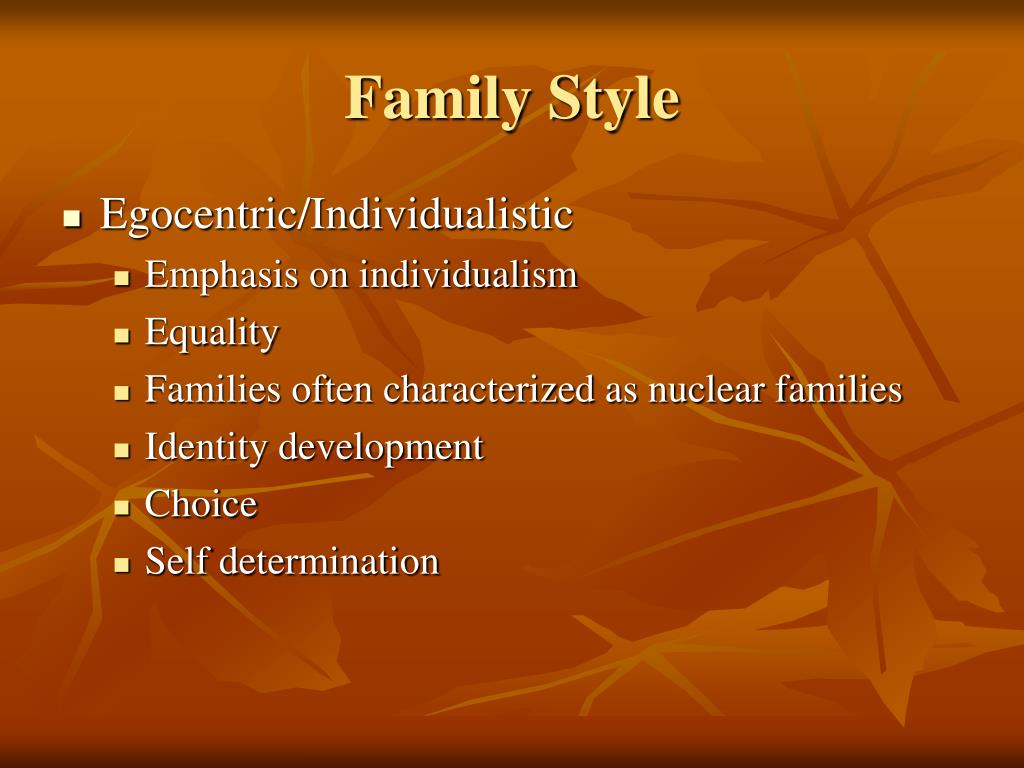 Family Style

- Egocentric/Individualistic
  - Emphasis on individualism
  - Equality
  - Families often characterized as nuclear families
  - Identity development
  - Choice
  - Self determination